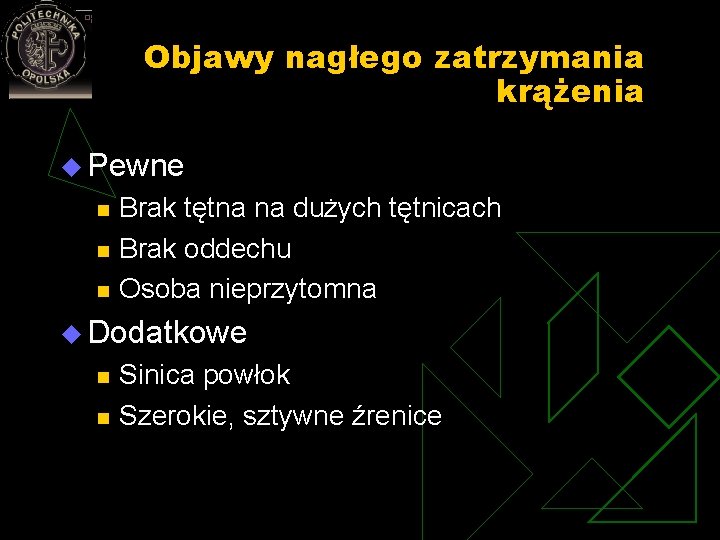 POLITECHNIKA OPOLSKA

Objawy nagłego zatrzymania krążenia

Pewne

Brak tętna na dużych tętnicach

Brak oddechu

Osoba nieprzytomna

Dodatkowe

Sinica powłok

Szerokie, sztywne źrenice